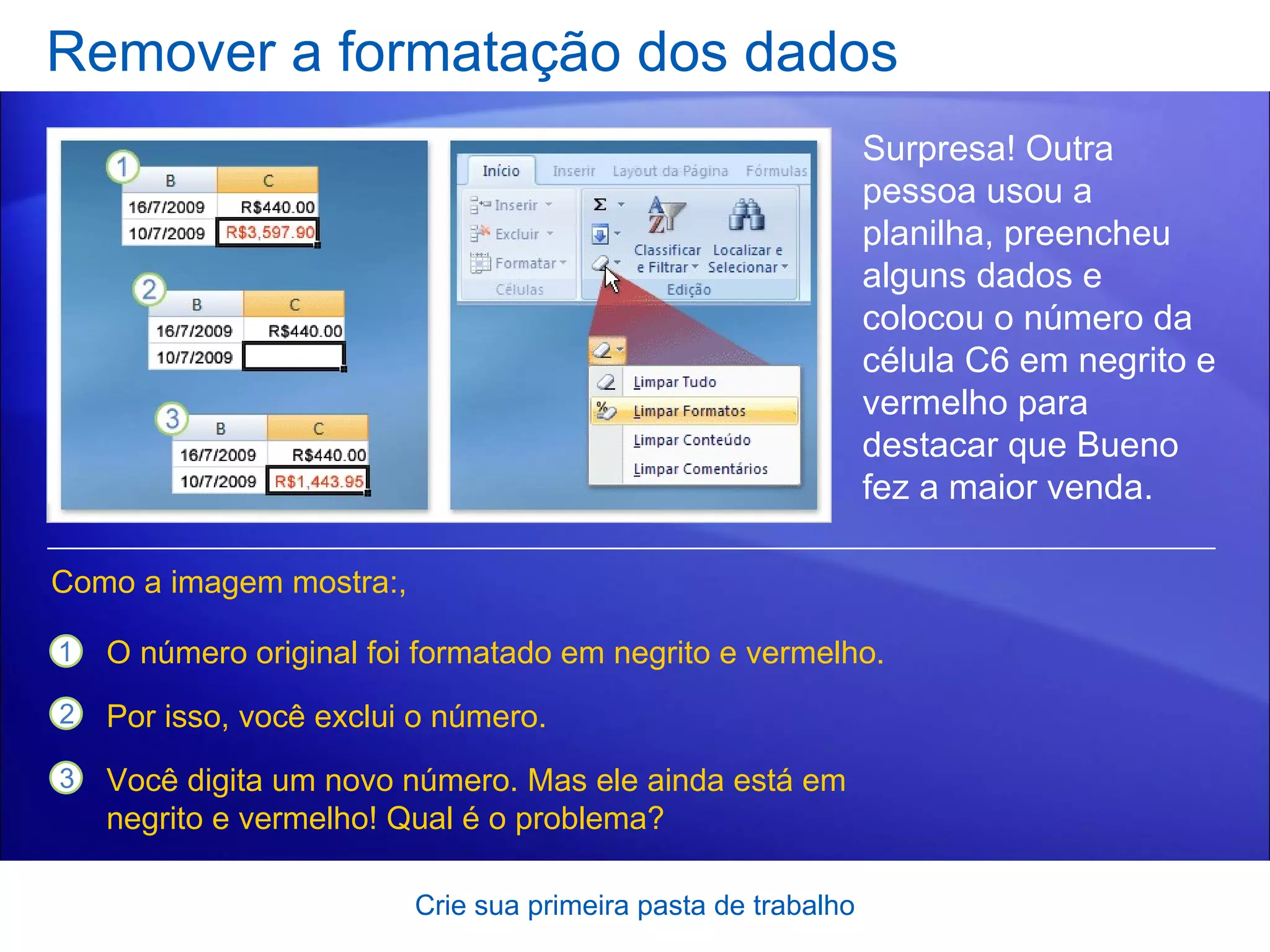 Remover a formatação dos dados

1

| B | C |
|---|---|
| 16/7/2009 | R$440.00 |
| 10/7/2009 | R$3,597.90 |

2

| B | C |
|---|---|
| 16/7/2009 | R$440.00 |
| 10/7/2009 | |

3

| B | C |
|---|---|
| 16/7/2009 | R$440.00 |
| 10/7/2009 | R$1,443.95 |

Início Inserir Layout da Página Fórmulas

Inserir
Excluir
Formatar
Células

Σ
Classificar e Filtrar
Localizar e Selecionar
Edição

Limpar Tudo
Limpar Formatos
Limpar Conteúdo
Limpar Comentários

Surpresa! Outra pessoa usou a planilha, preencheu alguns dados e colocou o número da célula C6 em negrito e vermelho para destacar que Bueno fez a maior venda.

Como a imagem mostra:,

1 O número original foi formatado em negrito e vermelho.

2 Por isso, você exclui o número.

3 Você digita um novo número. Mas ele ainda está em negrito e vermelho! Qual é o problema?

Crie sua primeira pasta de trabalho